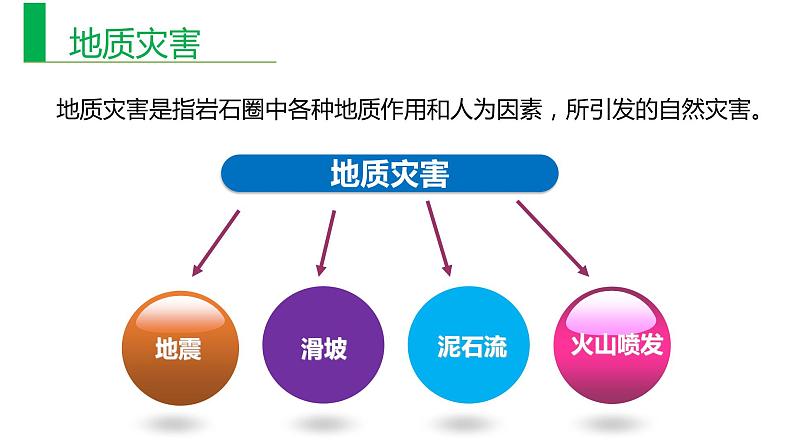 地质灾害

地质灾害是指岩石圈中各种地质作用和人为因素，所引发的自然灾害。

地质灾害

地震

滑坡

泥石流

火山喷发